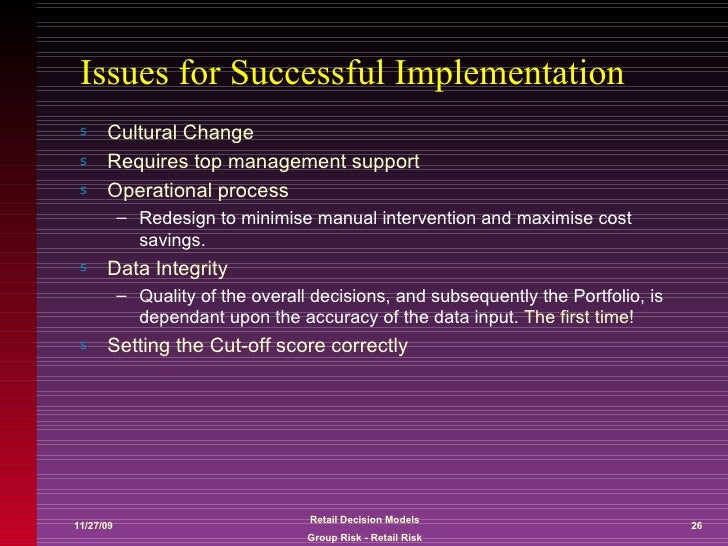 Issues for Successful Implementation

s Cultural Change
s Requires top management support
s Operational process
– Redesign to minimise manual intervention and maximise cost savings.
s Data Integrity
– Quality of the overall decisions, and subsequently the Portfolio, is dependant upon the accuracy of the data input. The first time!
s Setting the Cut-off score correctly

11/27/09

Retail Decision Models
Group Risk - Retail Risk

26